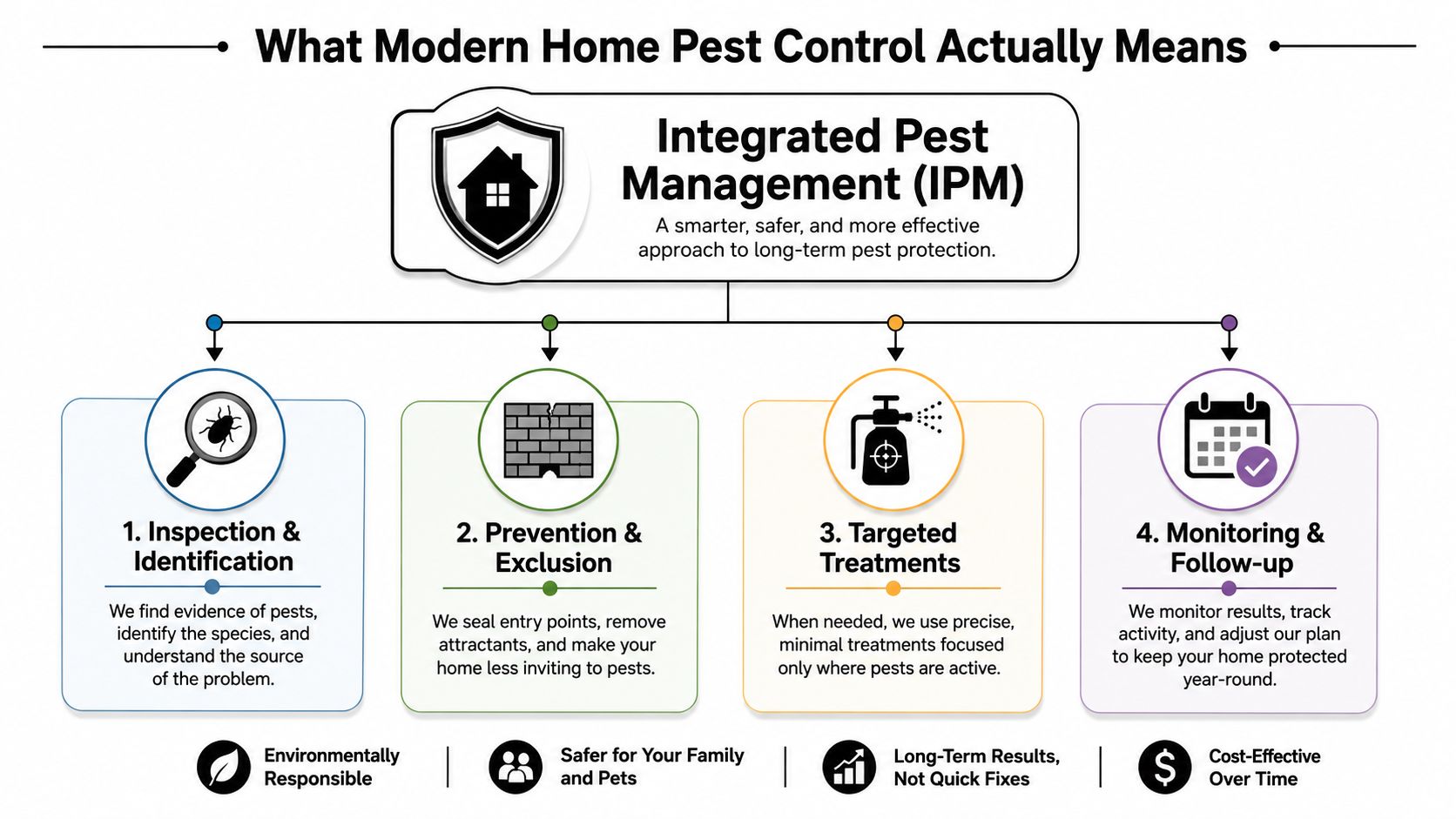 What Modern Home Pest Control Actually Means

Integrated Pest Management (IPM)

A smarter, safer, and more effective approach to long-term pest protection.

1. Inspection & Identification

We find evidence of pests, identify the species, and understand the source of the problem.

2. Prevention & Exclusion

We seal entry points, remove attractants, and make your home less inviting to pests.

3. Targeted Treatments

When needed, we use precise, minimal treatments focused only where pests are active.

4. Monitoring & Follow-up

We monitor results, track activity, and adjust our plan to keep your home protected year-round.

Environmentally Responsible

Safer for Your Family and Pets

Long-Term Results, Not Quick Fixes

Cost-Effective Over Time